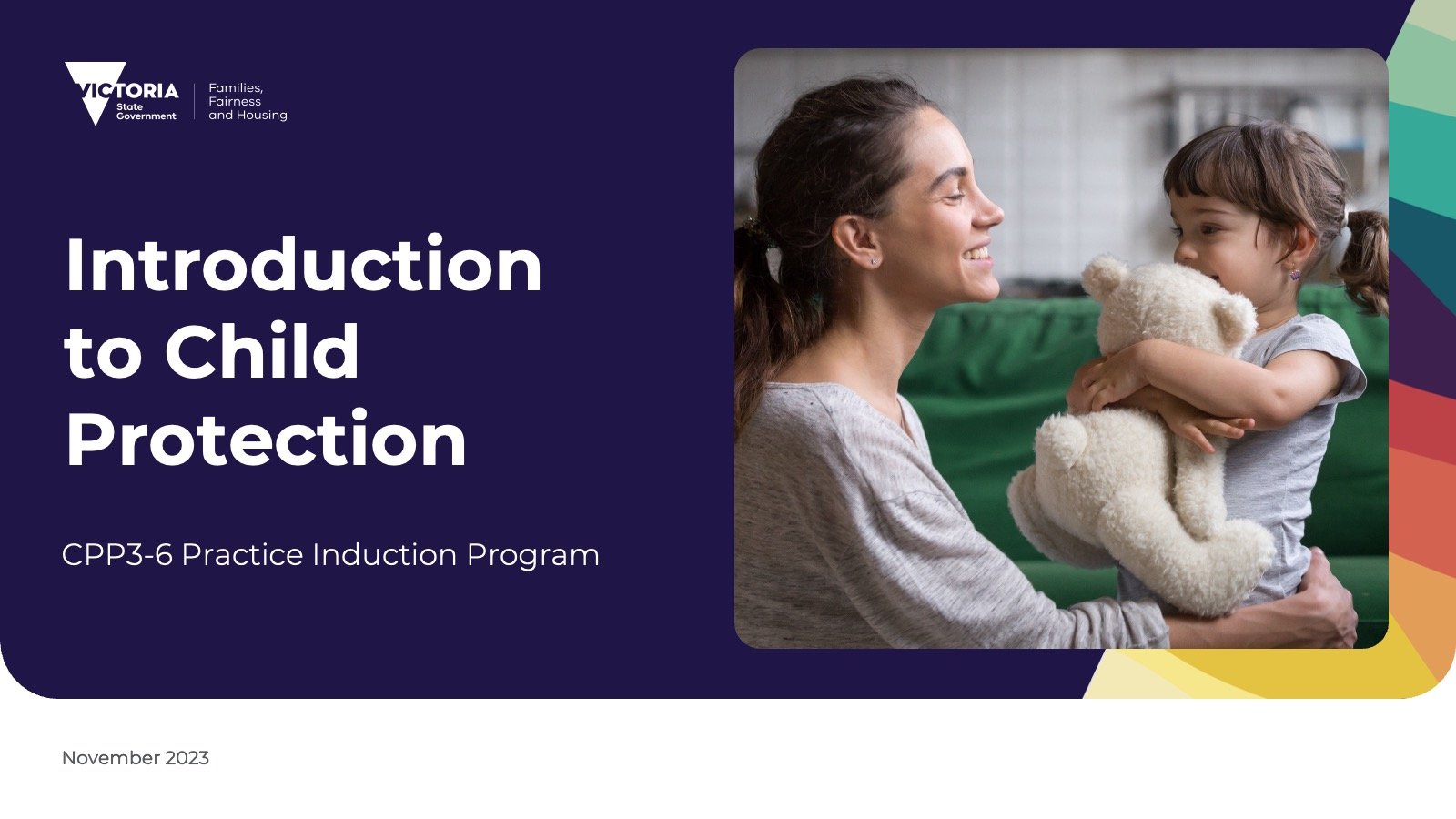 VICTORIA
State Government

Families, Fairness and Housing

Introduction to Child Protection

CPP3-6 Practice Induction Program

November 2023